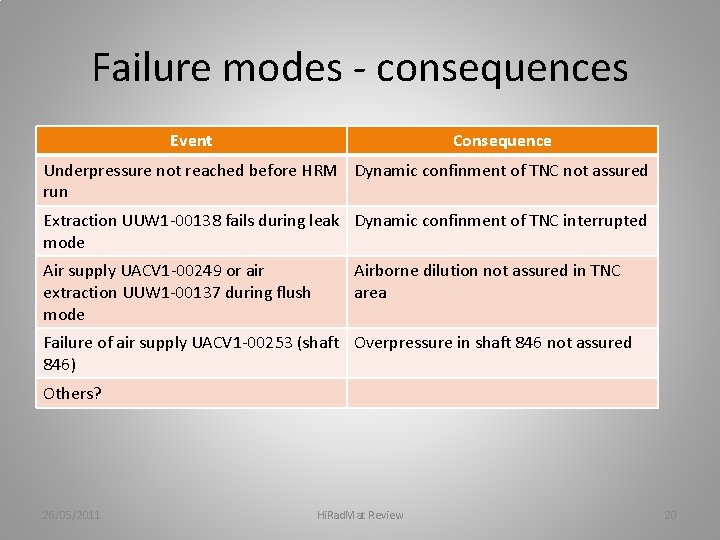 Failure modes - consequences

| Event | Consequence |
|---|---|
| Underpressure not reached before HRM run | Dynamic confinment of TNC not assured |
| Extraction UUW1-00138 fails during leak mode | Dynamic confinment of TNC interrupted |
| Air supply UACV1-00249 or air extraction UUW1-00137 during flush mode | Airborne dilution not assured in TNC area |
| Failure of air supply UACV1-00253 (shaft 846) | Overpressure in shaft 846 not assured |
| Others? | |

26/05/2011 HiRadMat Review 20